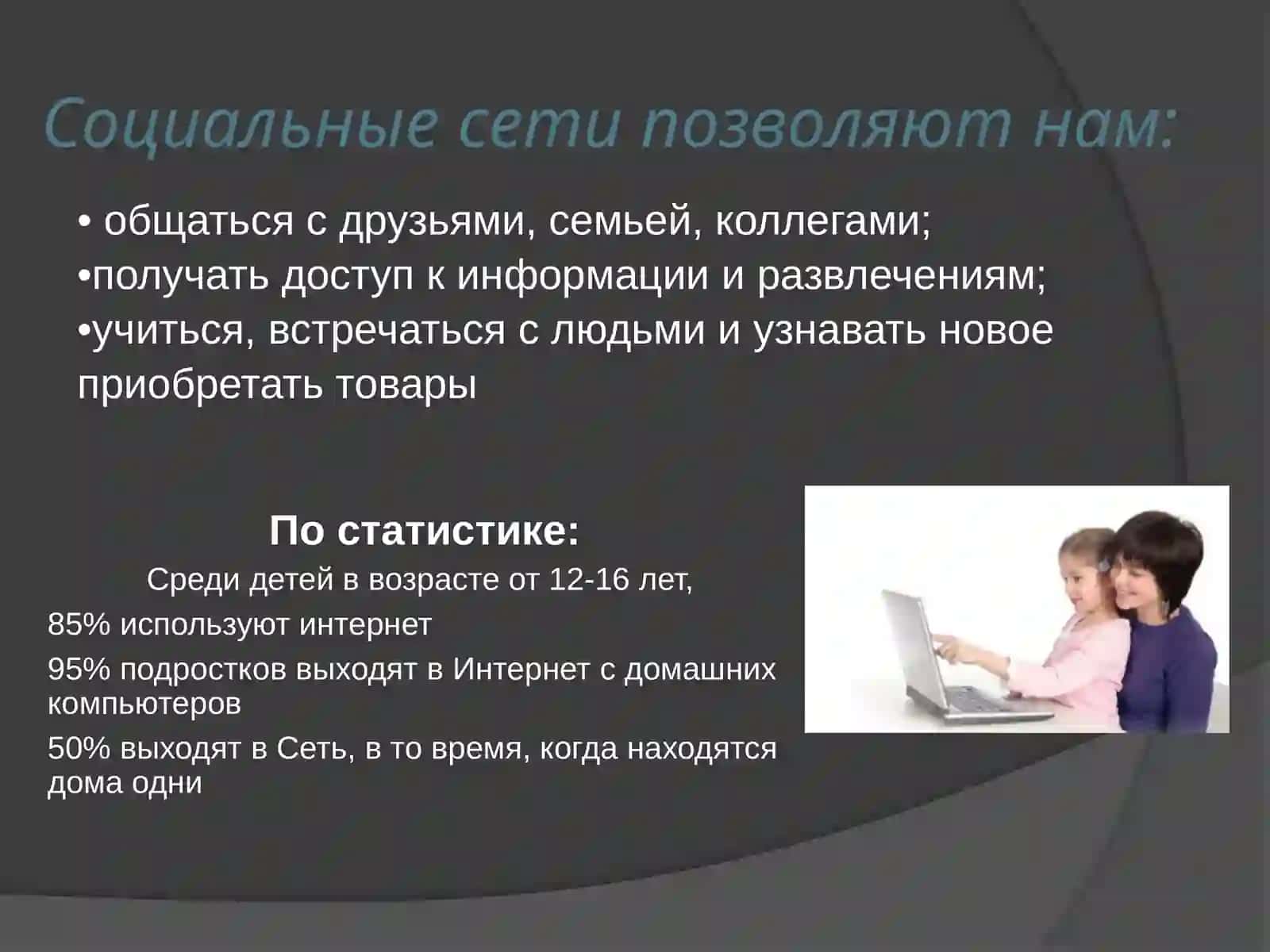 Социальные сети позволяют нам:

• общаться с друзьями, семьей, коллегами;
•получать доступ к информации и развлечениям;
•учиться, встречаться с людьми и узнавать новое приобретать товары

По статистике:

Среди детей в возрасте от 12-16 лет,

85% используют интернет

95% подростков выходят в Интернет с домашних компьютеров

50% выходят в Сеть, в то время, когда находятся дома одни